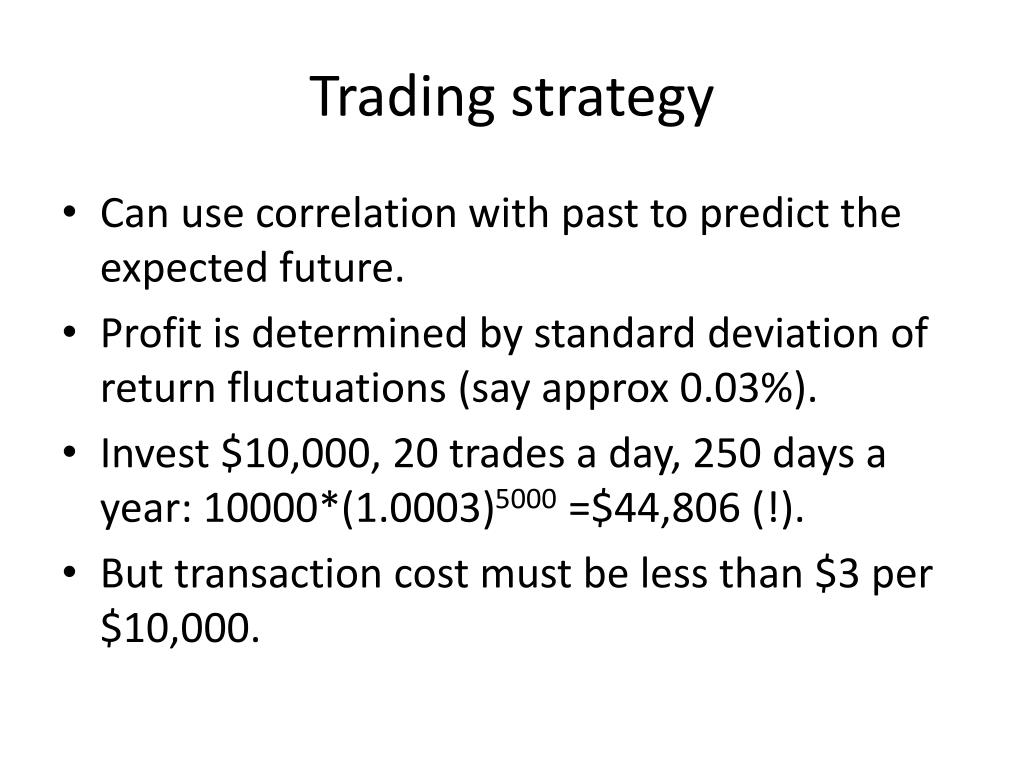 Trading strategy

• Can use correlation with past to predict the expected future.
• Profit is determined by standard deviation of return fluctuations (say approx 0.03%).
• Invest \$10,000, 20 trades a day, 250 days a year: $10000*(1.0003)^{5000}$ =\$44,806 (!).
• But transaction cost must be less than \$3 per \$10,000.